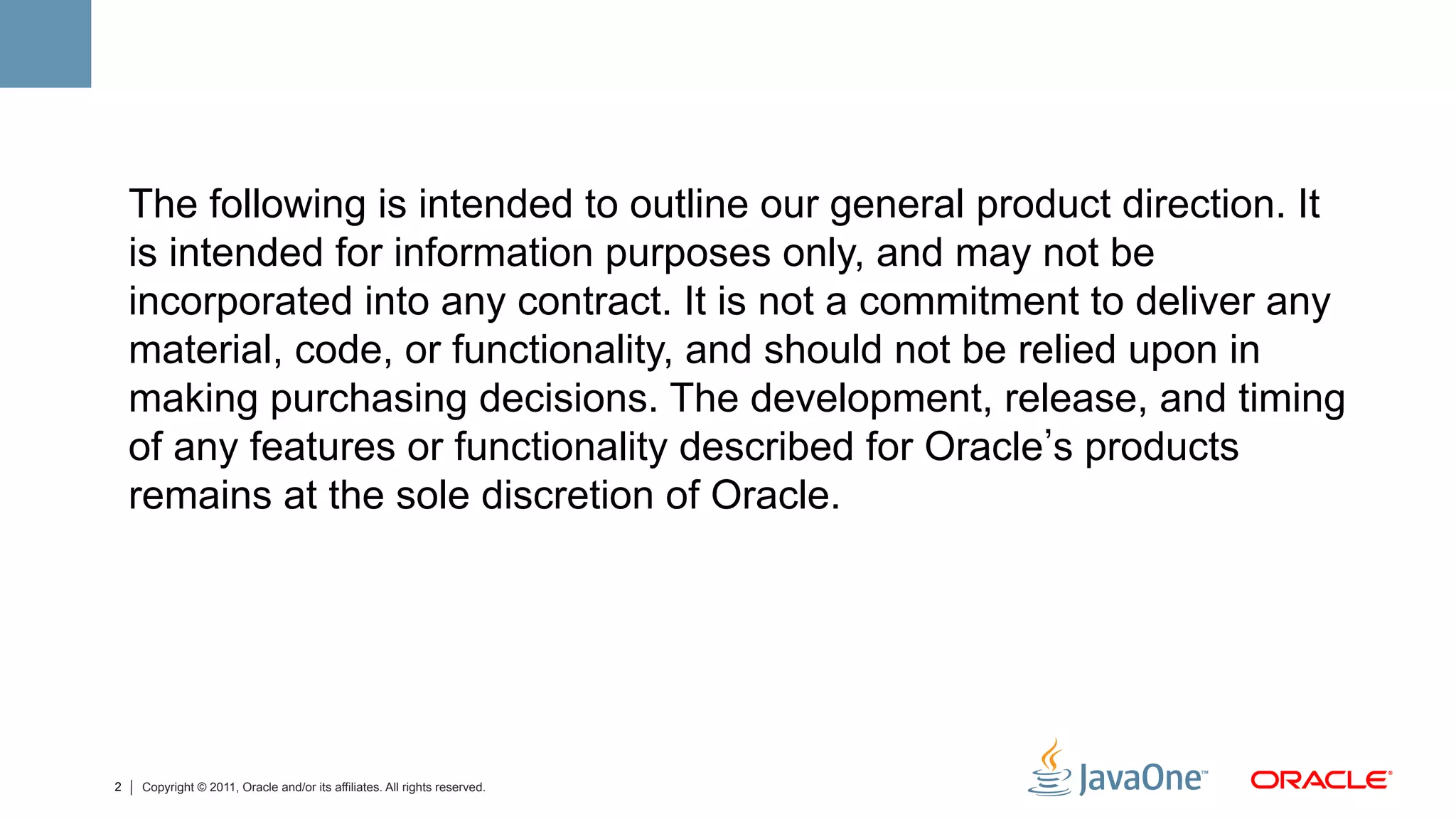 The following is intended to outline our general product direction. It is intended for information purposes only, and may not be incorporated into any contract. It is not a commitment to deliver any material, code, or functionality, and should not be relied upon in making purchasing decisions. The development, release, and timing of any features or functionality described for Oracle's products remains at the sole discretion of Oracle.

2 | Copyright © 2011, Oracle and/or its affiliates. All rights reserved.

JavaOne™ ORACLE®